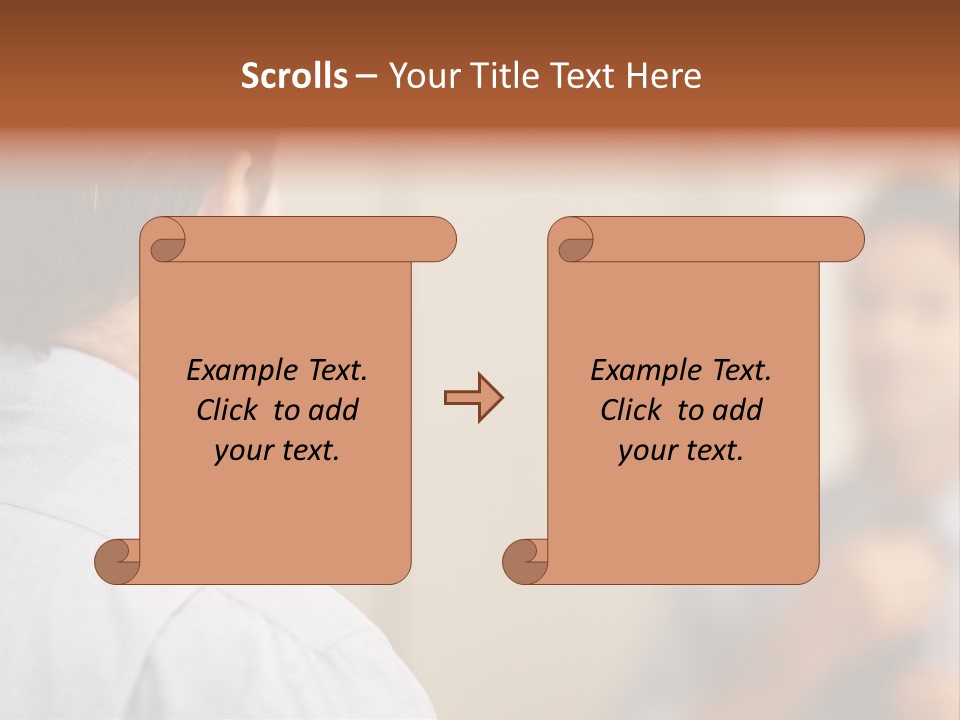 Scrolls – Your Title Text Here

Example Text. Click to add your text.

Example Text. Click to add your text.